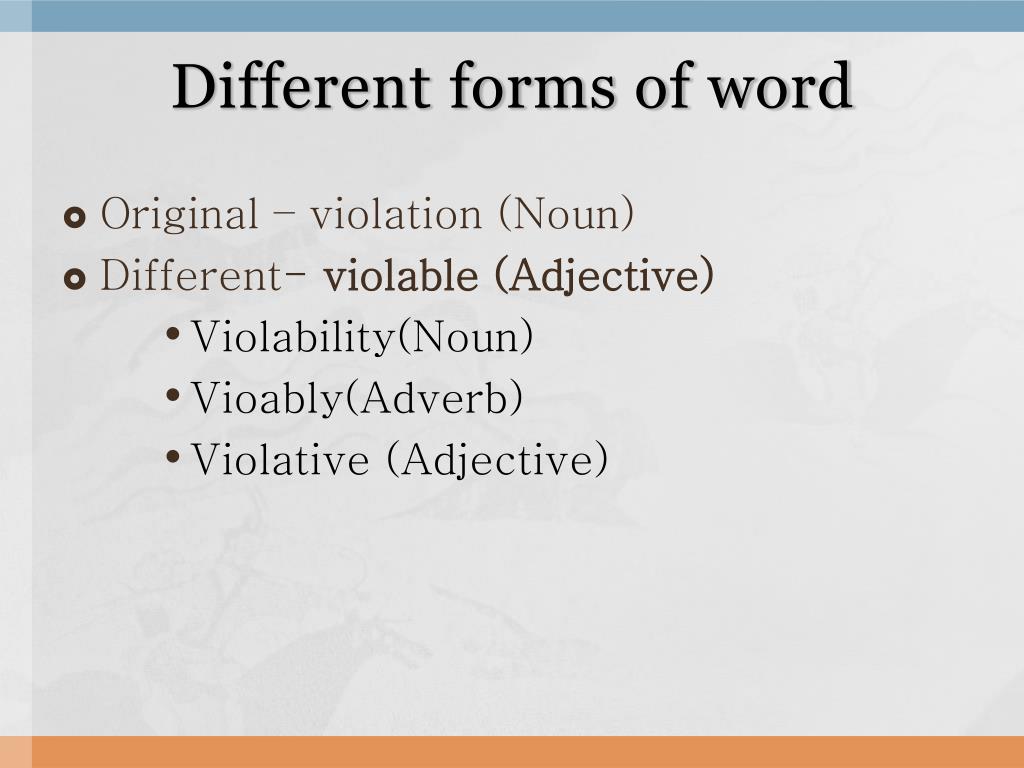 Different forms of word

Original – violation (Noun)
Different- violable (Adjective)
• Violability(Noun)
• Vioably(Adverb)
• Violative (Adjective)